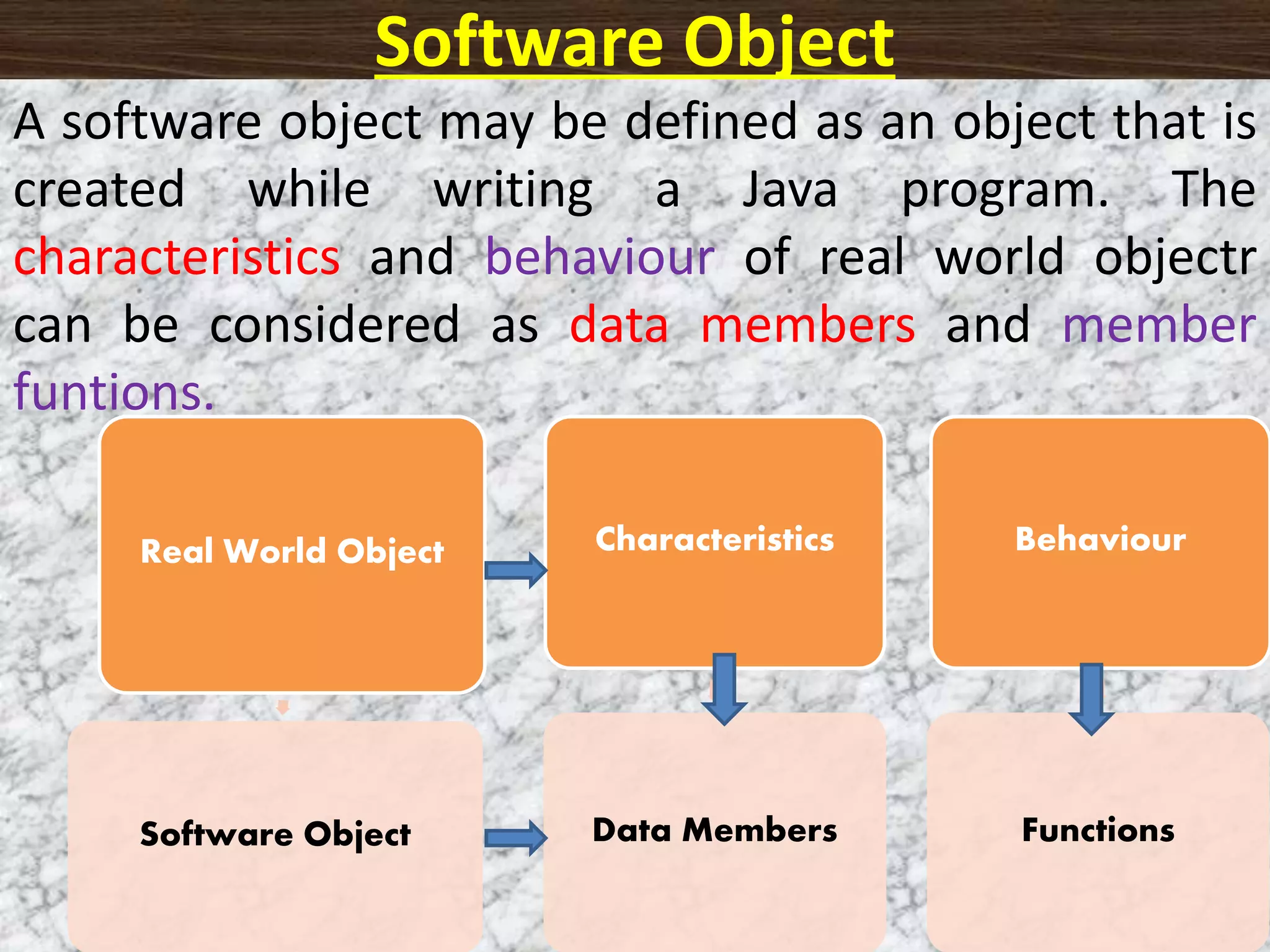 Software Object

A software object may be defined as an object that is created while writing a Java program. The characteristics and behaviour of real world objectr can be considered as data members and member funtions.

Real World Object

Characteristics

Behaviour

Software Object

Data Members

Functions